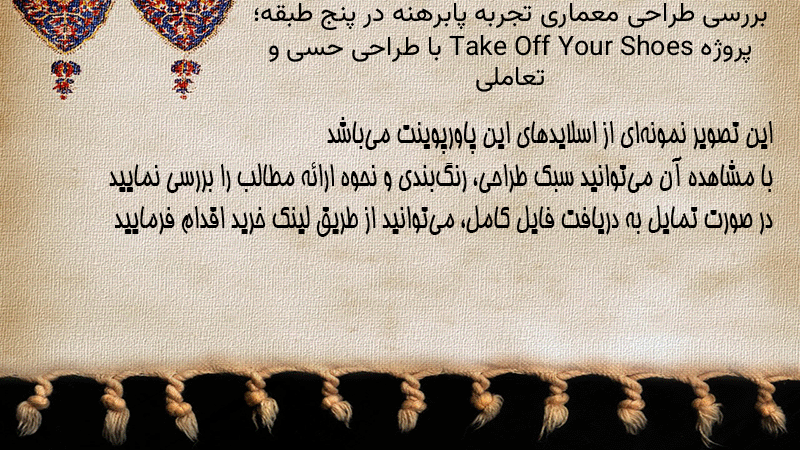 بررسی طراحی معماری تجربه پابرهنه در پنج طبقه؛ پروژه Take Off Your Shoes با طراحی حسی و تعاملی

این تصویر نمونه‌ای از اسلایدهای این پاورپوینت می‌باشد
با مشاهده آن می‌توانید سبک طراحی، رنگ‌بندی و نحوه ارائه مطالب را بررسی نمایید
در صورت تمایل به دریافت فایل کامل، می‌توانید از طریق لینک خرید اقدام فرمایید